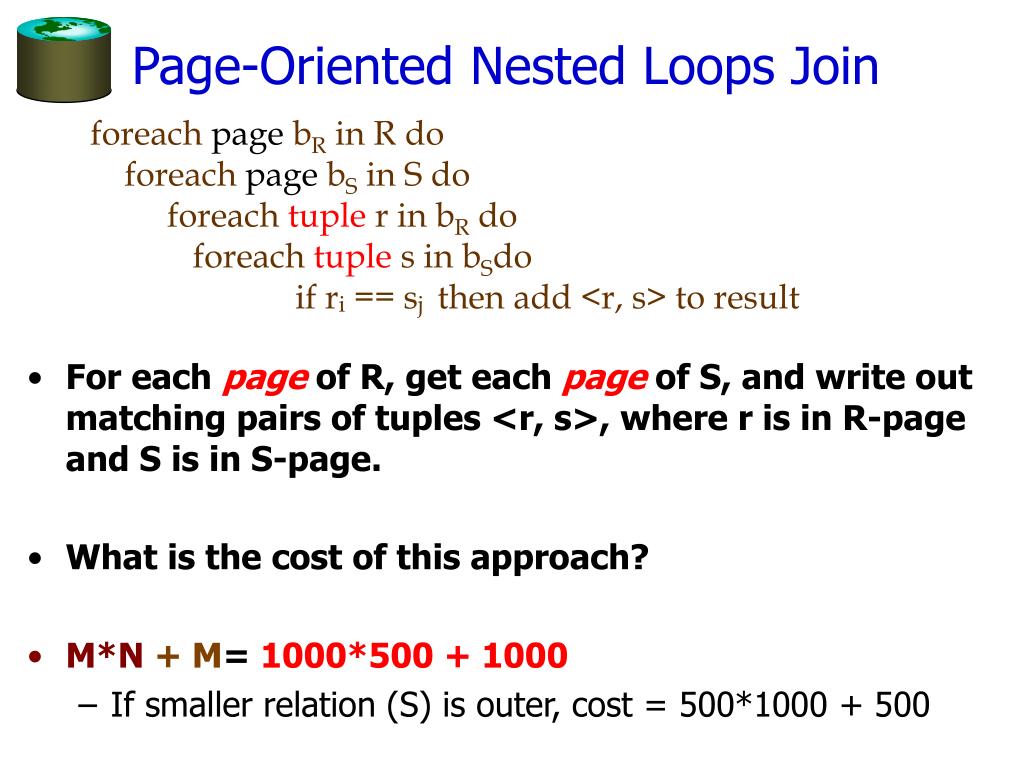 Page-Oriented Nested Loops Join

foreach page $b_R$ in R do
foreach page $b_S$ in S do
foreach tuple r in $b_R$ do
foreach tuple s in $b_S$do
if $r_i$ == $s_j$ then add <r, s> to result

• For each page of R, get each page of S, and write out matching pairs of tuples <r, s>, where r is in R-page and S is in S-page.

• What is the cost of this approach?

• M*N + M= 1000*500 + 1000
– If smaller relation (S) is outer, cost = 500*1000 + 500